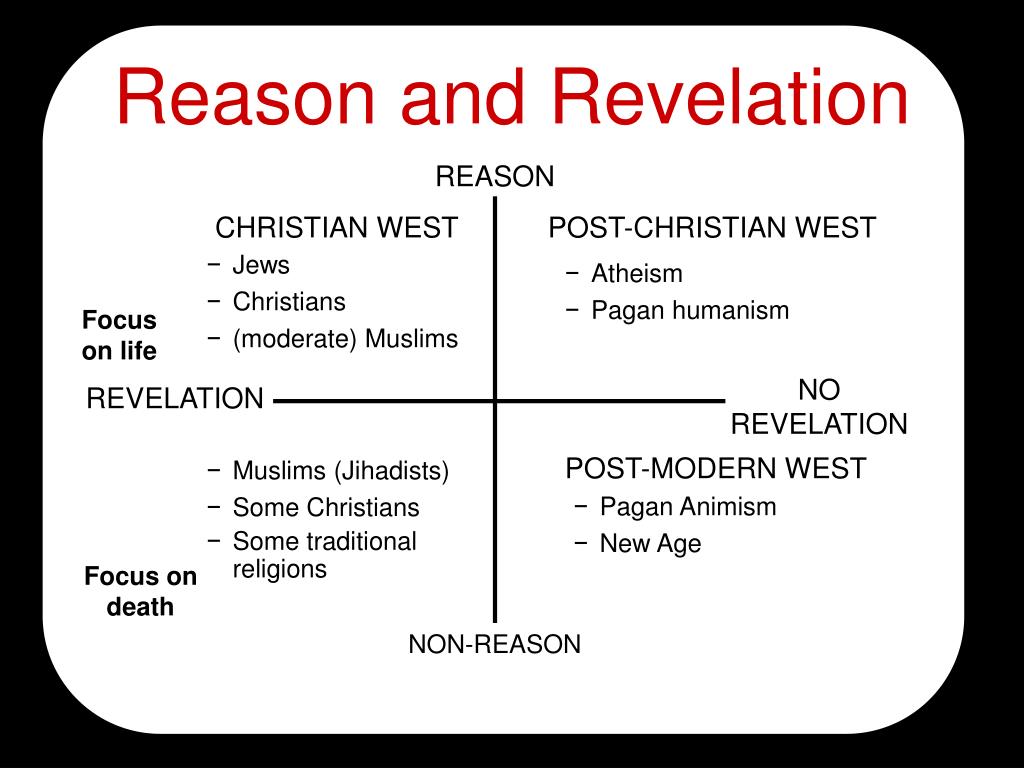 Reason and Revelation

REASON

CHRISTIAN WEST
− Jews
− Christians
− (moderate) Muslims

POST-CHRISTIAN WEST
− Atheism
− Pagan humanism

Focus on life

REVELATION

NO REVELATION

− Muslims (Jihadists)
− Some Christians
− Some traditional religions

POST-MODERN WEST
− Pagan Animism
− New Age

Focus on death

NON-REASON